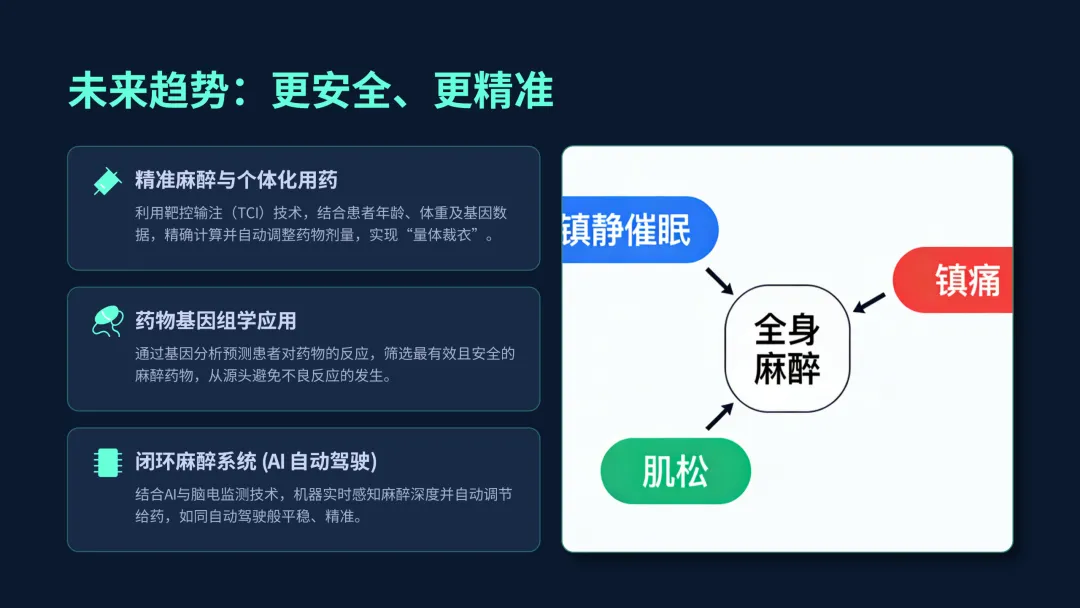 未来趋势：更安全、更精准

精准麻醉与个体化用药

利用靶控输注（TCI）技术，结合患者年龄、体重及基因数据，精确计算并自动调整药物剂量，实现“量体裁衣”。

药物基因组学应用

通过基因分析预测患者对药物的反应，筛选最有效且安全的麻醉药物，从源头避免不良反应的发生。

闭环麻醉系统 (AI 自动驾驶)

结合AI与脑电监测技术，机器实时感知麻醉深度并自动调节给药，如同自动驾驶般平稳、精准。

镇静催眠

镇痛

全身麻醉

肌松